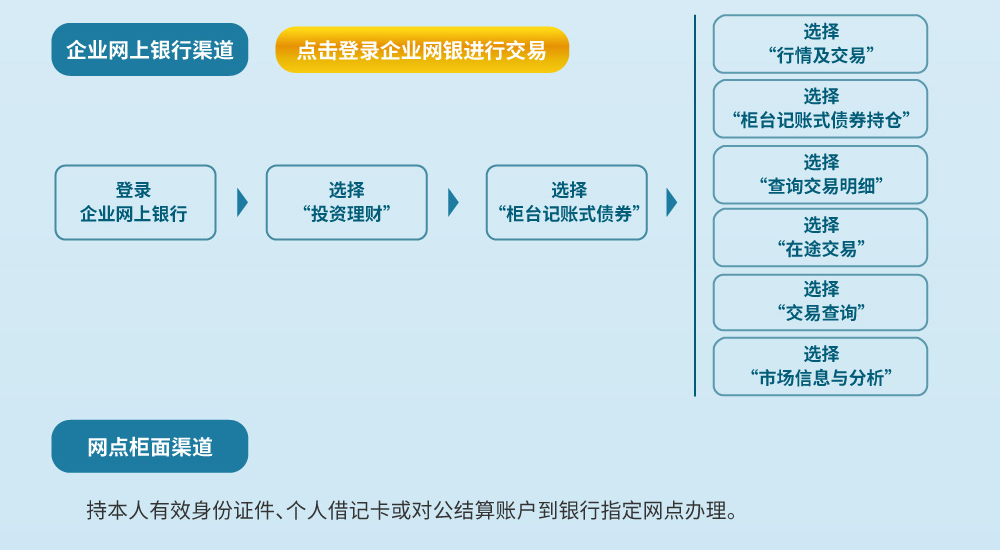 企业网上银行渠道

点击登录企业网银进行交易

登录
企业网上银行

选择
“投资理财”

选择
“柜台记账式债券”

选择
“行情及交易”

选择
“柜台记账式债券持仓”

选择
“查询交易明细”

选择
“在途交易”

选择
“交易查询”

选择
“市场信息与分析”

网点柜面渠道

持本人有效身份证件、个人借记卡或对公结算账户到银行指定网点办理。